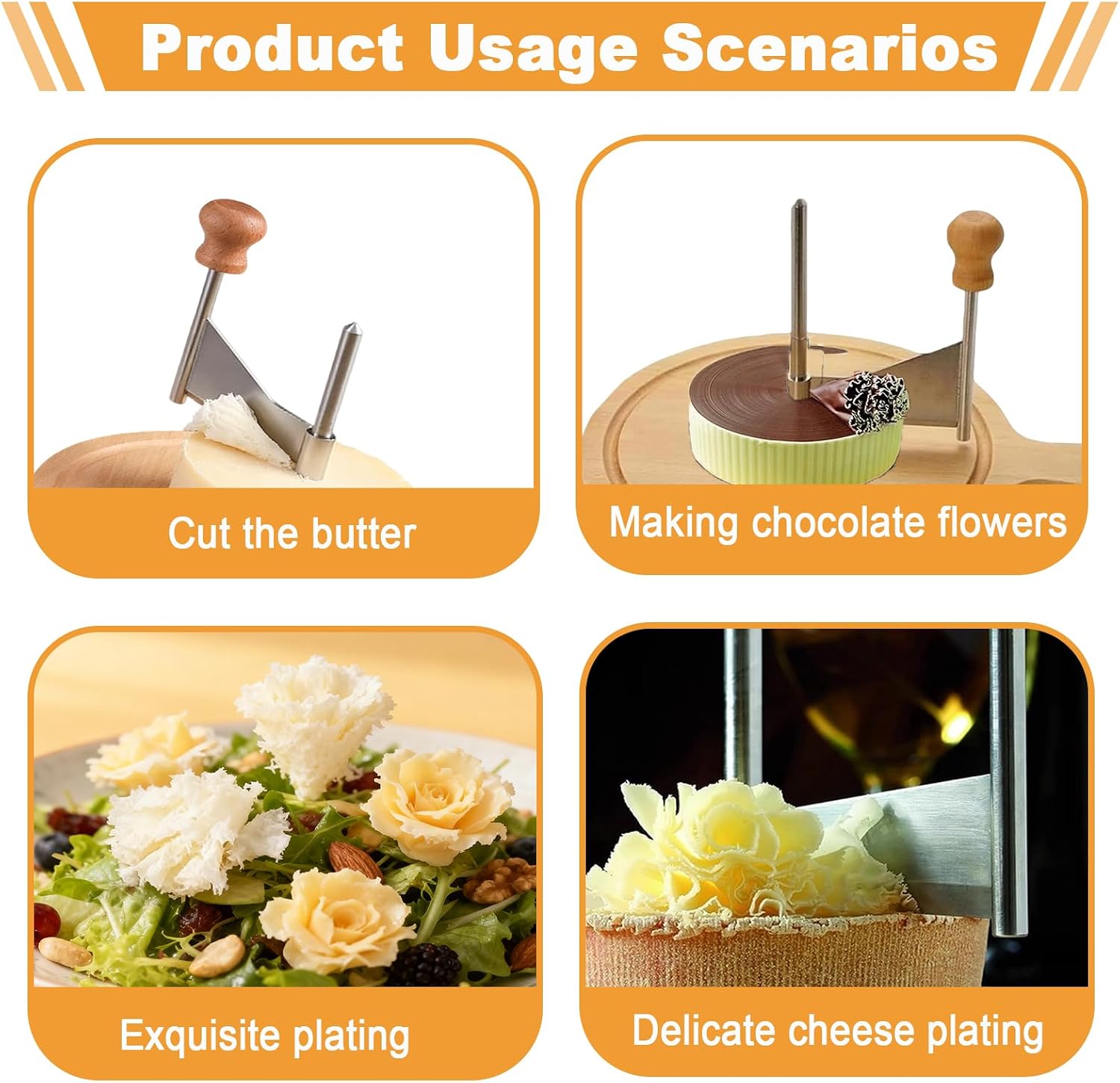 Product Usage Scenarios

Cut the butter

Making chocolate flowers

Exquisite plating

Delicate cheese plating